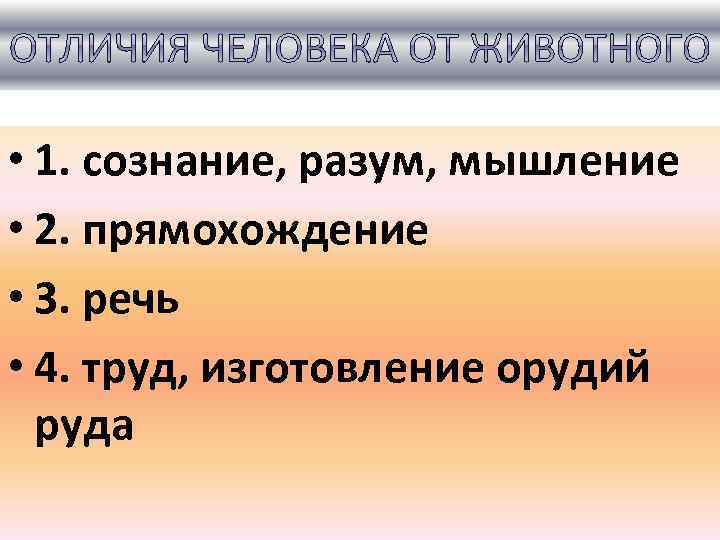 ОТЛИЧИЯ ЧЕЛОВЕКА ОТ ЖИВОТНОГО

• 1. сознание, разум, мышление
• 2. прямохождение
• 3. речь
• 4. труд, изготовление орудий руда